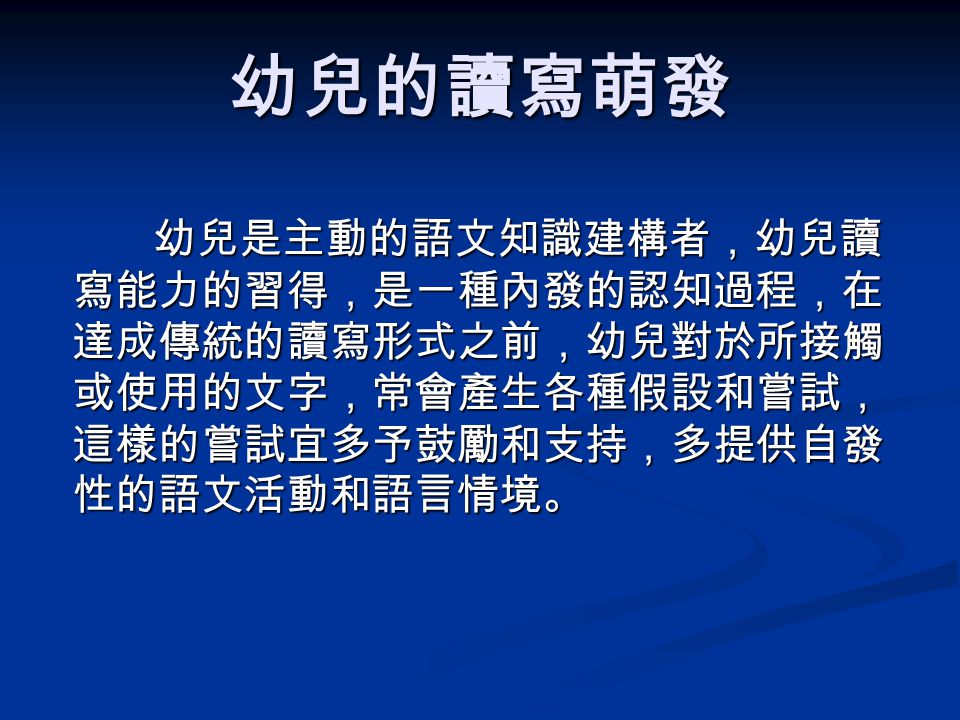 幼兒的讀寫萌發

幼兒是主動的語文知識建構者，幼兒讀寫能力的習得，是一種內發的認知過程，在達成傳統的讀寫形式之前，幼兒對於所接觸或使用的文字，常會產生各種假設和嘗試，這樣的嘗試宜多予鼓勵和支持，多提供自發性的語文活動和語言情境。